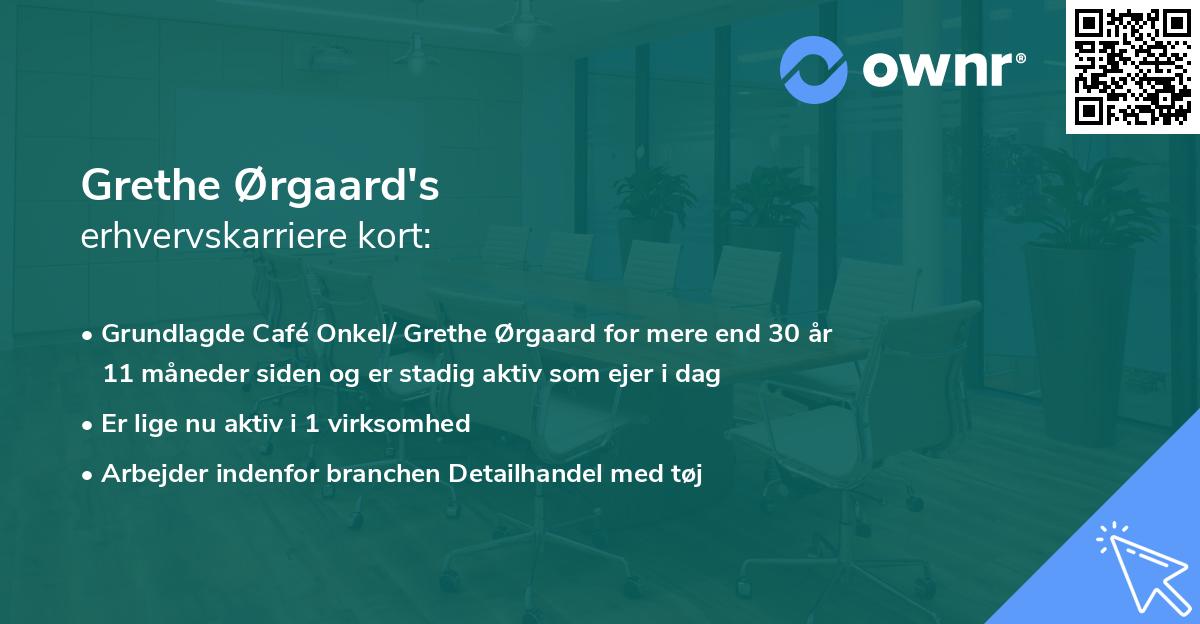 ownr®

Grethe Ørgaard's
erhvervskarriere kort:

• Grundlagde Café Onkel/ Grethe Ørgaard for mere end 30 år 11 måneder siden og er stadig aktiv som ejer i dag
• Er lige nu aktiv i 1 virksomhed
• Arbejder indenfor branchen Detailhandel med tøj